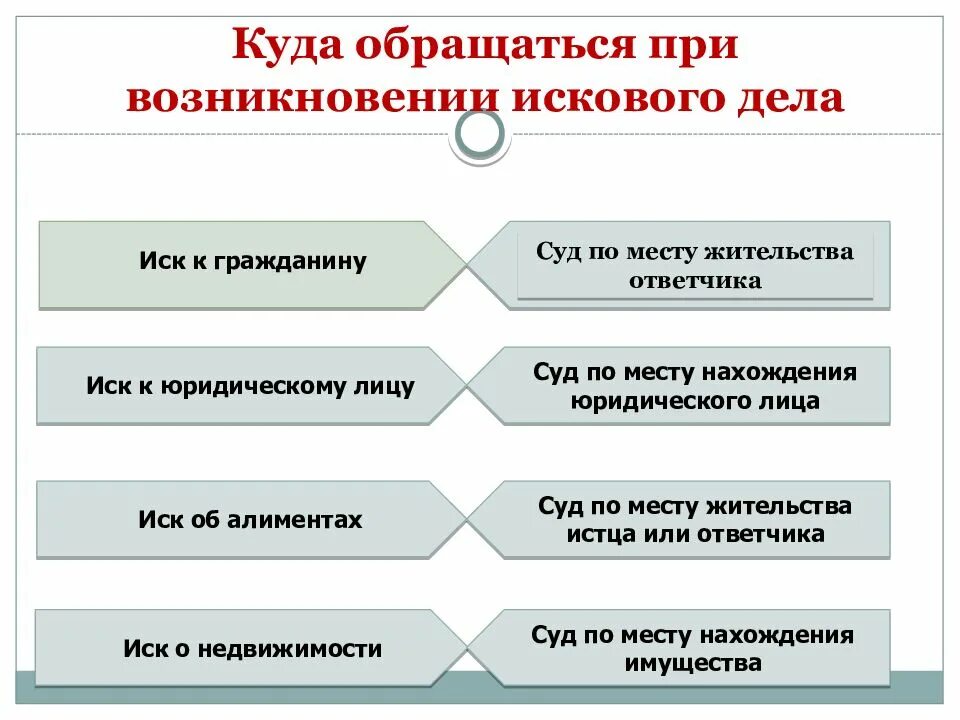 Куда обращаться при возникновении искового дела

Иск к гражданину

Суд по месту жительства ответчика

Иск к юридическому лицу

Суд по месту нахождения юридического лица

Иск об алиментах

Суд по месту жительства истца или ответчика

Иск о недвижимости

Суд по месту нахождения имущества